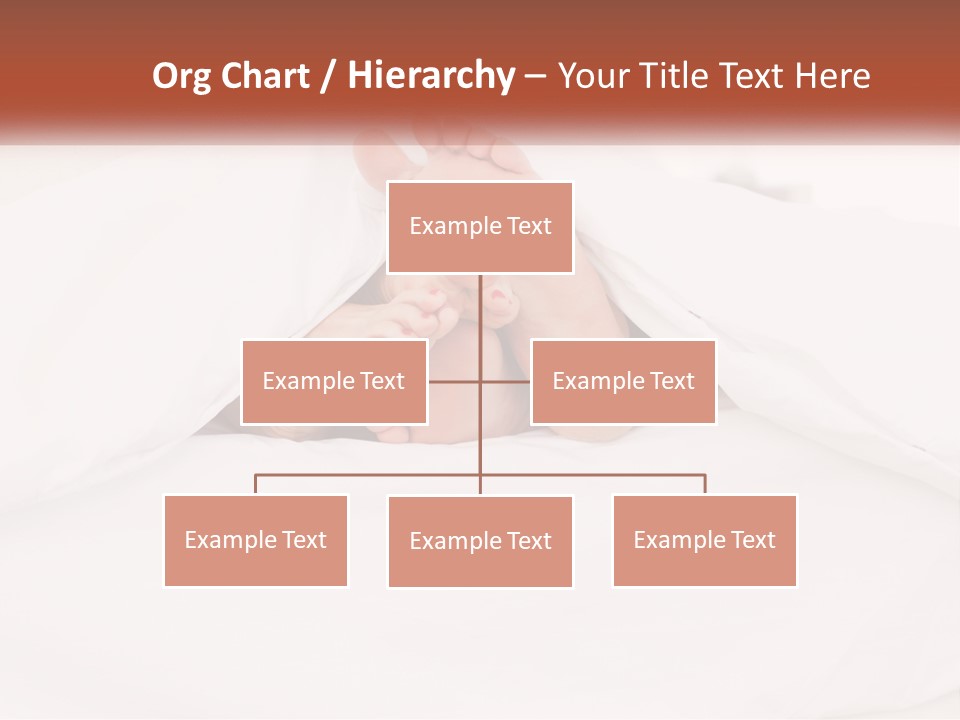 Org Chart / Hierarchy – Your Title Text Here

Example Text

Example Text

Example Text

Example Text

Example Text

Example Text